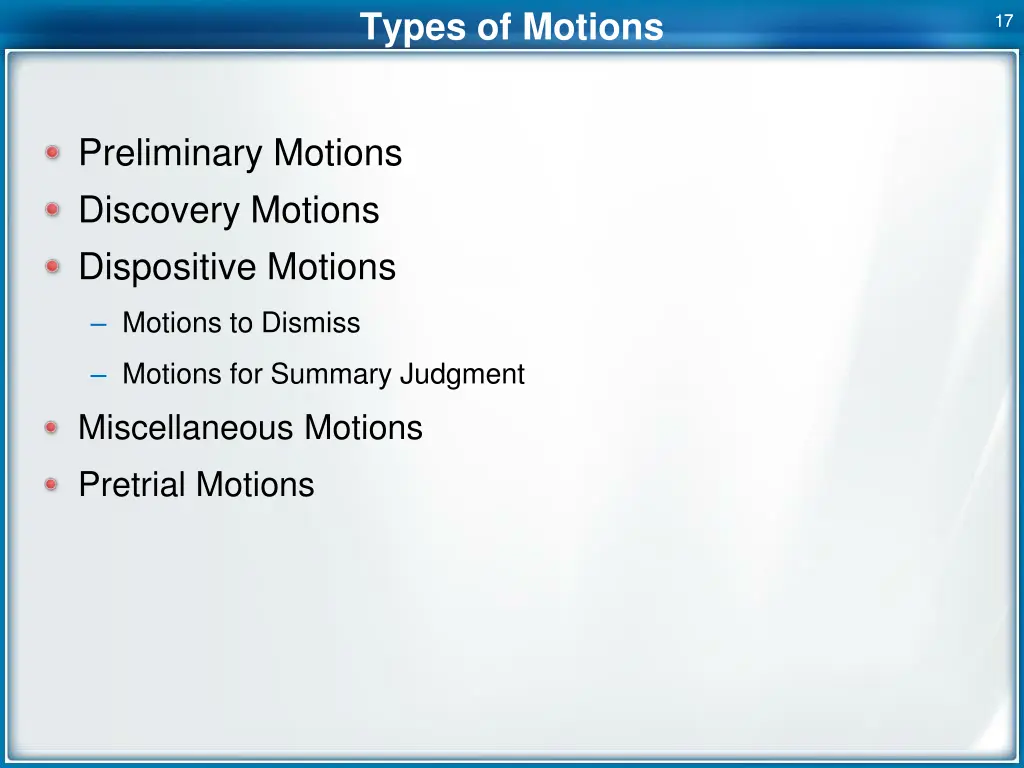 Types of Motions

17

Preliminary Motions

Discovery Motions

Dispositive Motions

– Motions to Dismiss

– Motions for Summary Judgment

Miscellaneous Motions

Pretrial Motions